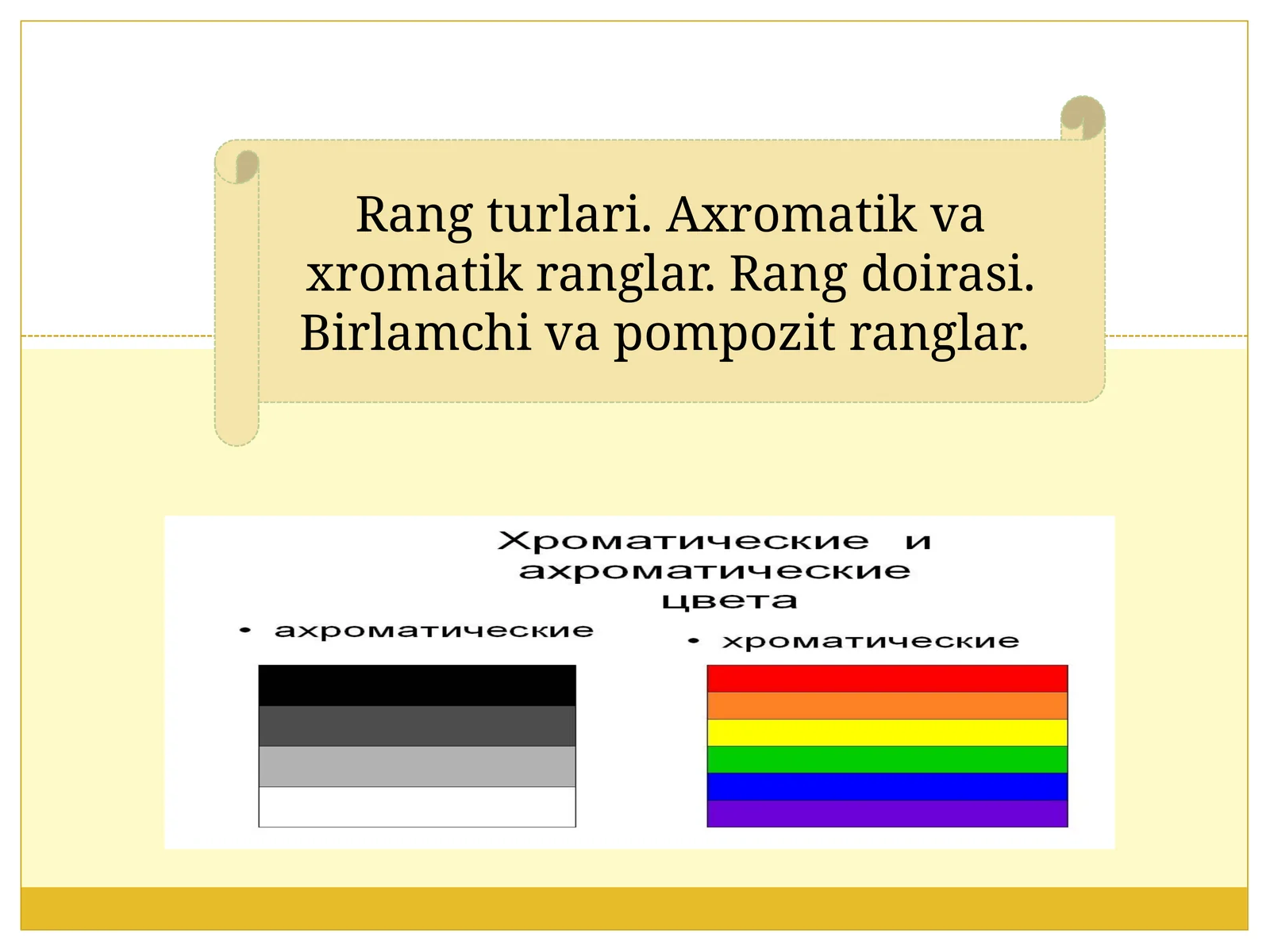 Rang turlari. Axromatik va xromatik ranglar. Rang doirasi. Birlamchi va pompozit ranglar.

Хроматические и ахроматические цвета

• ахроматические

• хроматические